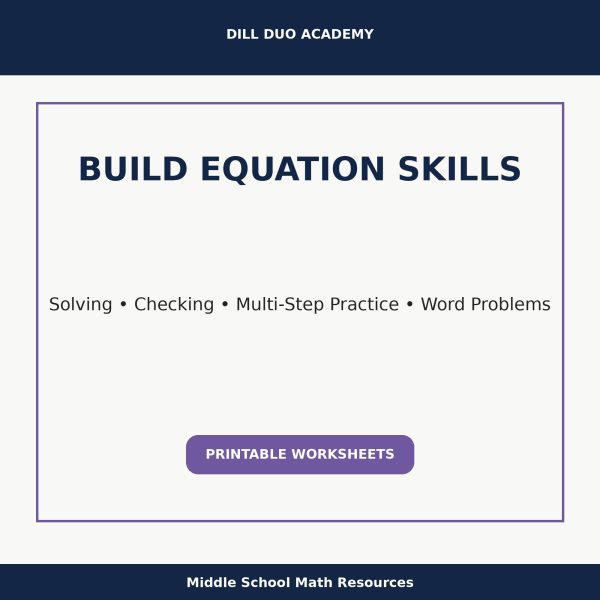 DILL DUO ACADEMY

BUILD EQUATION SKILLS

Solving • Checking • Multi-Step Practice • Word Problems

PRINTABLE WORKSHEETS

Middle School Math Resources